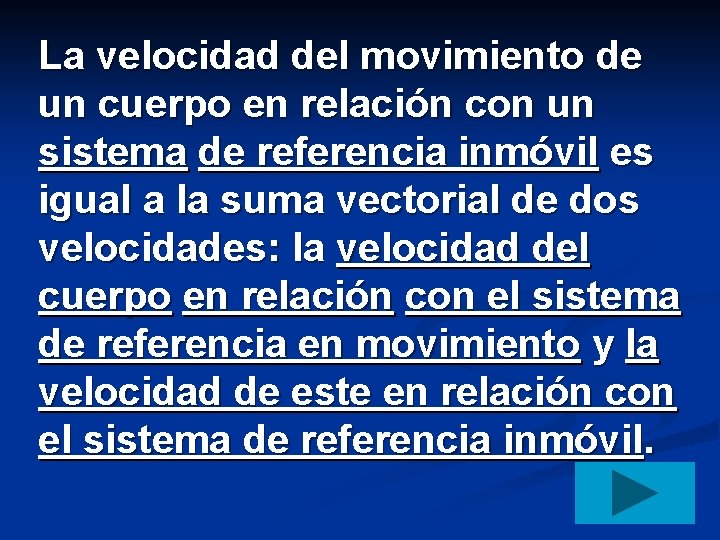 La velocidad del movimiento de un cuerpo en relación con un sistema de referencia inmóvil es igual a la suma vectorial de dos velocidades: la velocidad del cuerpo en relación con el sistema de referencia en movimiento y la velocidad de este en relación con el sistema de referencia inmóvil.